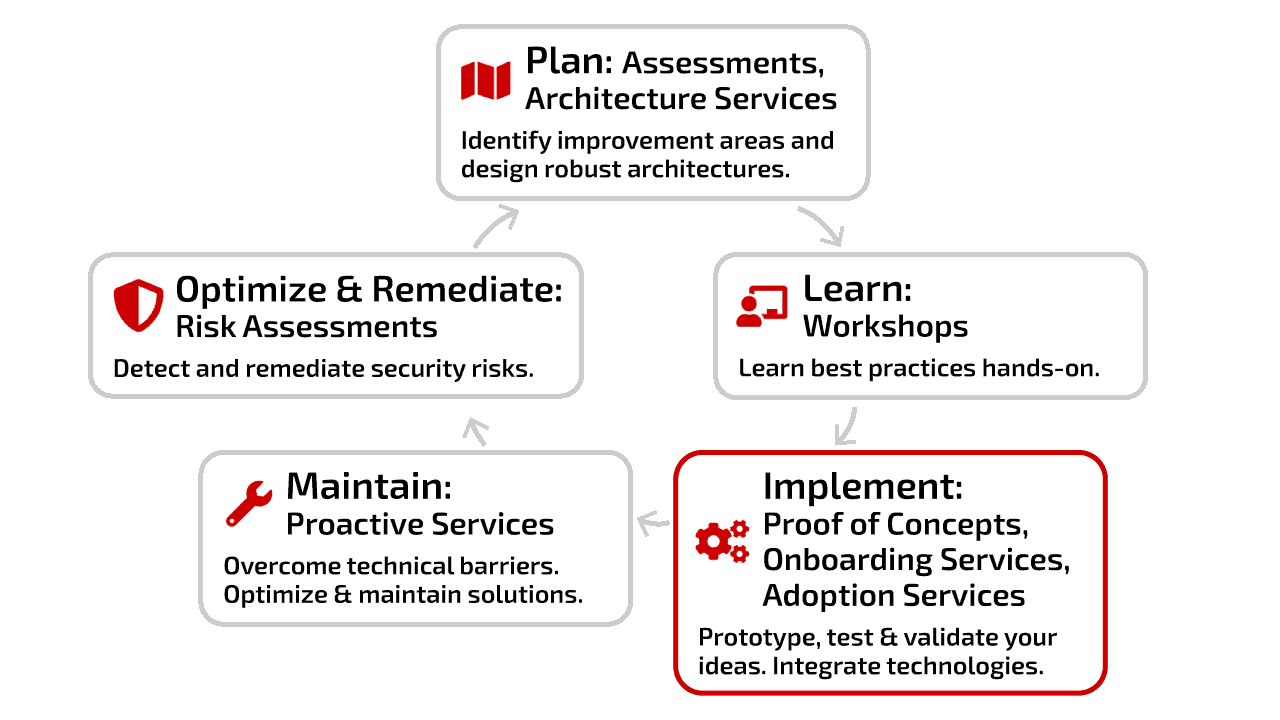 Plan: Assessments, Architecture Services

Identify improvement areas and design robust architectures.

Learn: Workshops

Learn best practices hands-on.

Implement: Proof of Concepts, Onboarding Services, Adoption Services

Prototype, test & validate your ideas. Integrate technologies.

Maintain: Proactive Services

Overcome technical barriers. Optimize & maintain solutions.

Optimize & Remediate: Risk Assessments

Detect and remediate security risks.